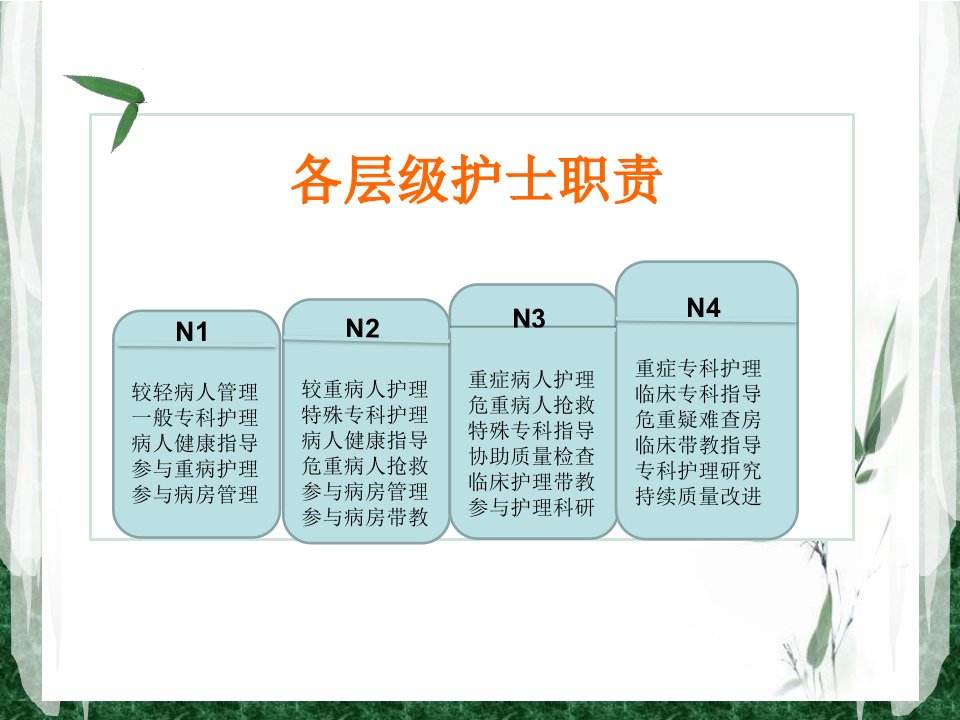 各层级护士职责

N1

较轻病人管理
一般专科护理
病人健康指导
参与重病护理
参与病房管理

N2

较重病人护理
特殊专科护理
病人健康指导
危重病人抢救
参与病房管理
参与病房带教

N3

重症病人护理
危重病人抢救
特殊专科指导
协助质量检查
临床护理带教
参与护理科研

N4

重症专科护理
临床专科指导
危重疑难查房
临床带教指导
专科护理研究
持续质量改进